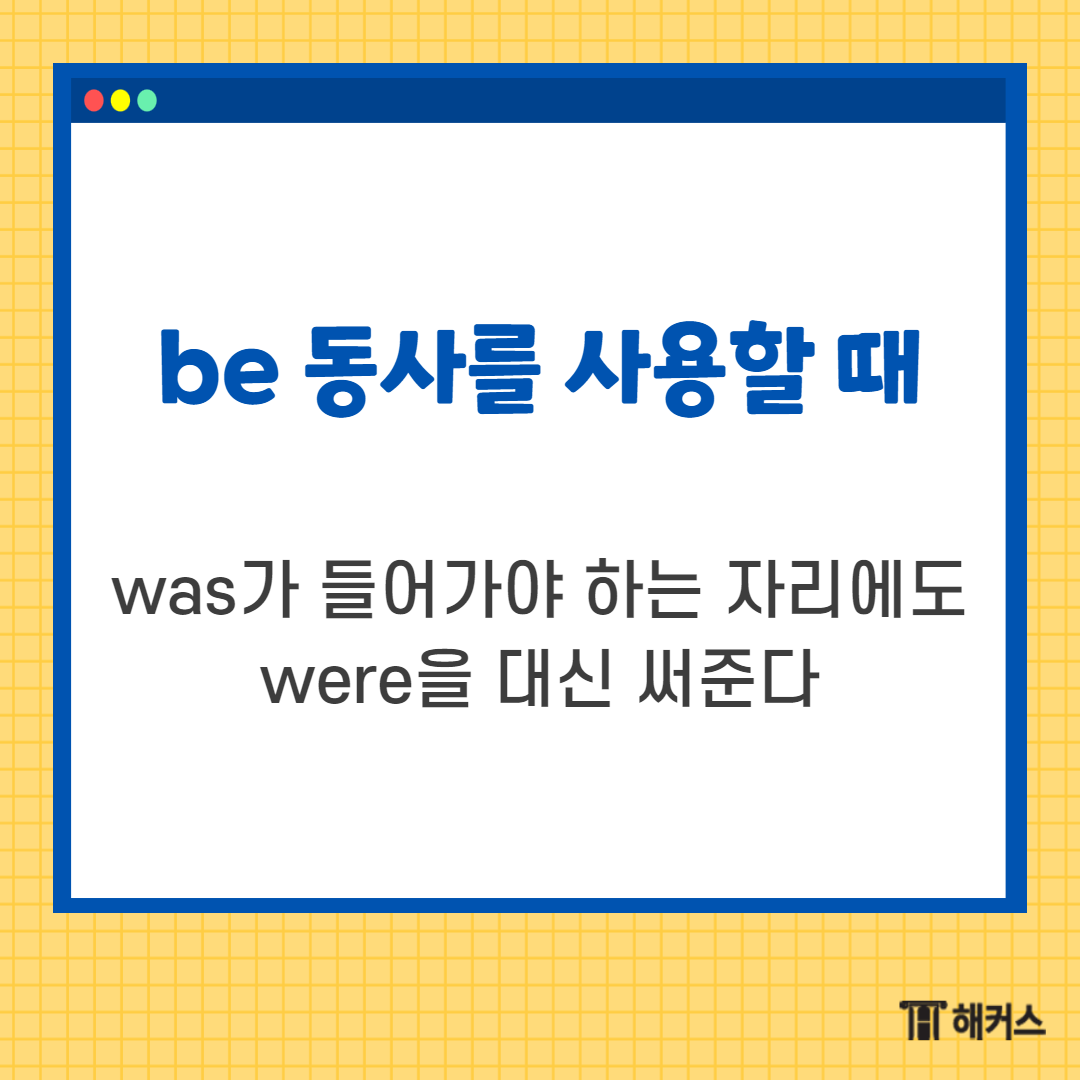 be 동사를 사용할 때

was가 들어가야 하는 자리에도 were을 대신 써준다

해커스